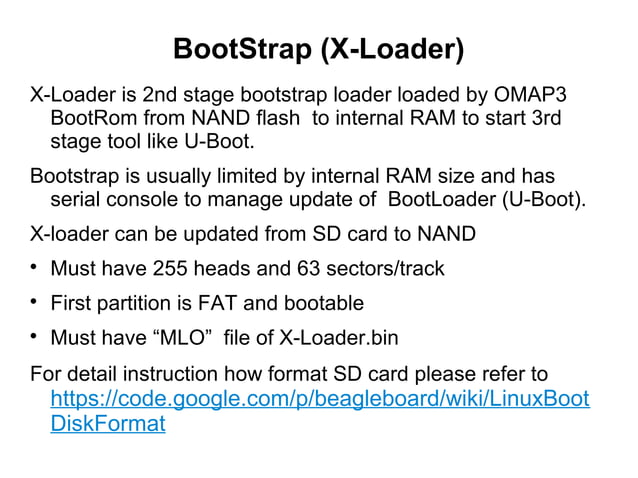 BootStrap (X-Loader)

X-Loader is 2nd stage bootstrap loader loaded by OMAP3 BootRom from NAND flash to internal RAM to start 3rd stage tool like U-Boot.

Bootstrap is usually limited by internal RAM size and has serial console to manage update of BootLoader (U-Boot).

X-loader can be updated from SD card to NAND

• Must have 255 heads and 63 sectors/track

• First partition is FAT and bootable

• Must have “MLO” file of X-Loader.bin

For detail instruction how format SD card please refer to https://code.google.com/p/beagleboard/wiki/LinuxBootDiskFormat